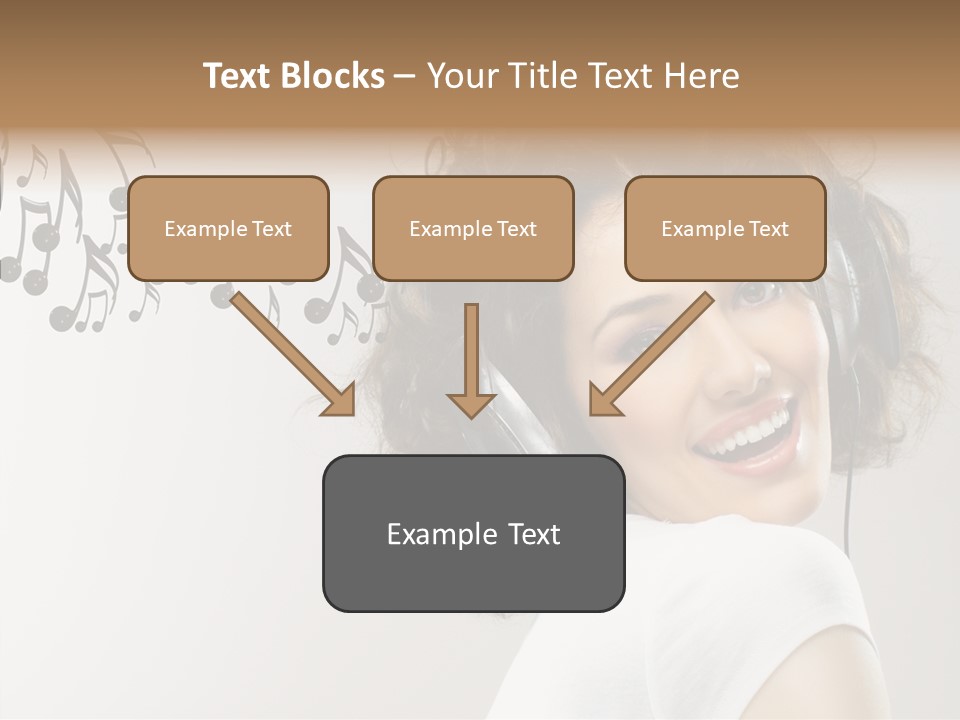 Text Blocks – Your Title Text Here

Example Text

Example Text

Example Text

Example Text